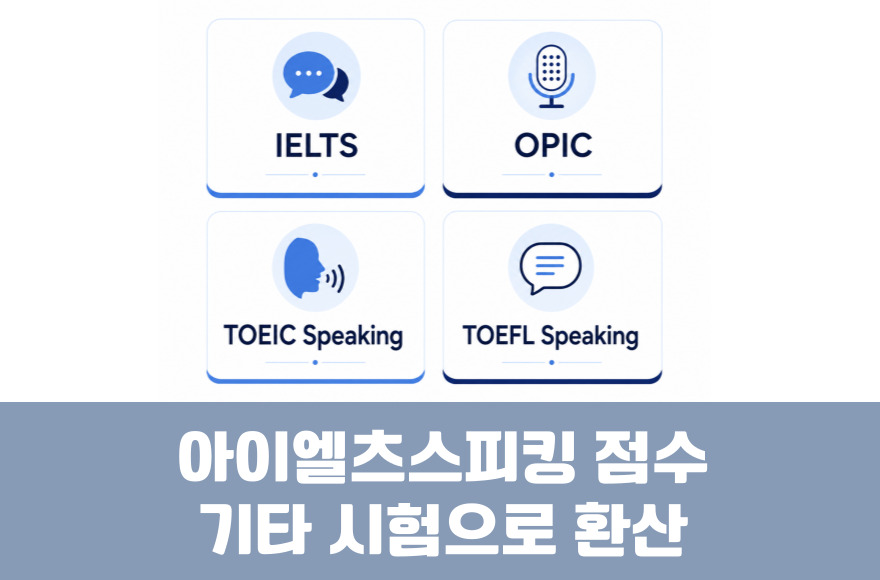 IELTS

OPIC

TOEIC Speaking

TOEFL Speaking

아이엘츠스피킹 점수
기타 시험으로 환산